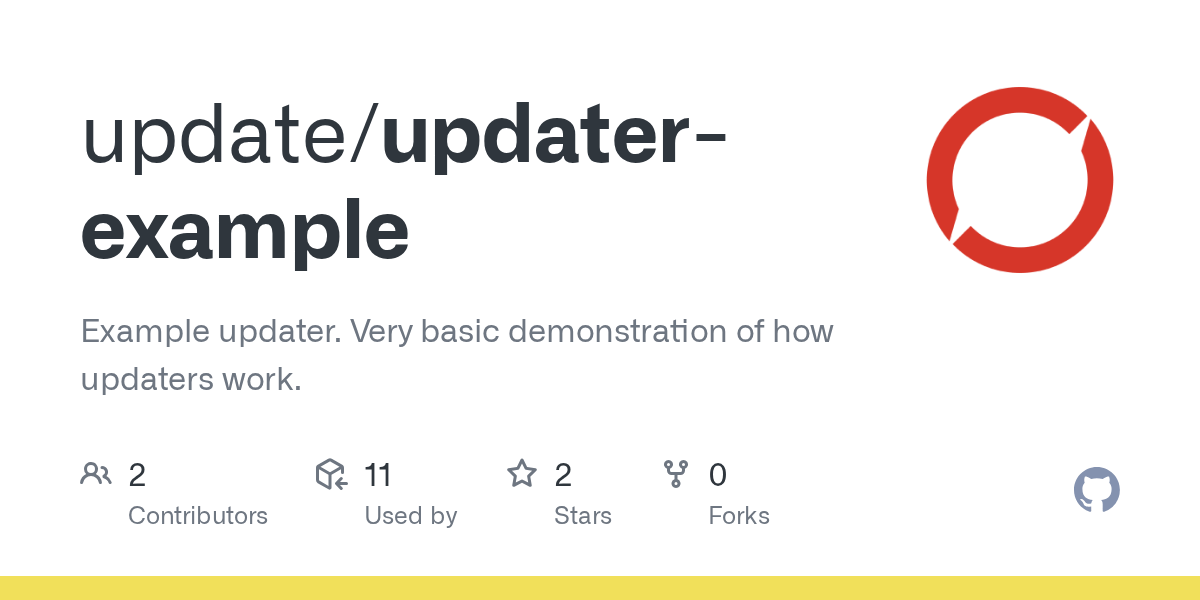 update/updater-example

Example updater. Very basic demonstration of how updaters work.

2
Contributors

11
Used by

2
Stars

0
Forks